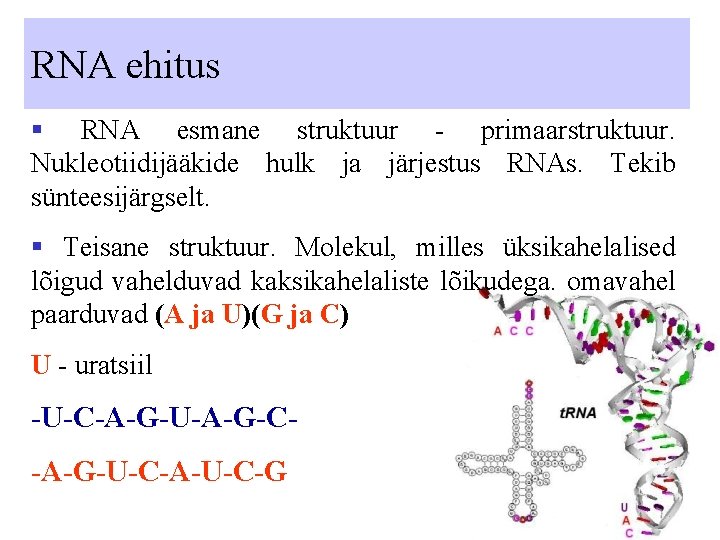 RNA ehitus

▪ RNA esmane struktuur - primaarstruktuur. Nukleotiidijääkide hulk ja järjestus RNAs. Tekib sünteesijärgselt.

▪ Teisane struktuur. Molekul, milles üksikahelalised lõigud vahelduvad kaksikahelaliste lõikudega. omavahel paarduvad (A ja U)(G ja C)

U - uratsiil

-U-C-A-G-U-A-G-C-

-A-G-U-C-A-U-C-G

A C C

tRNA

U
A
C